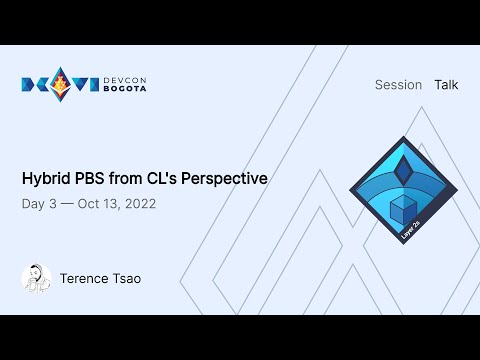 DEVCON BOGOTA

Session Talk

Hybrid PBS from CL's Perspective

Day 3 — Oct 13, 2022

Layer 2s

Terence Tsao